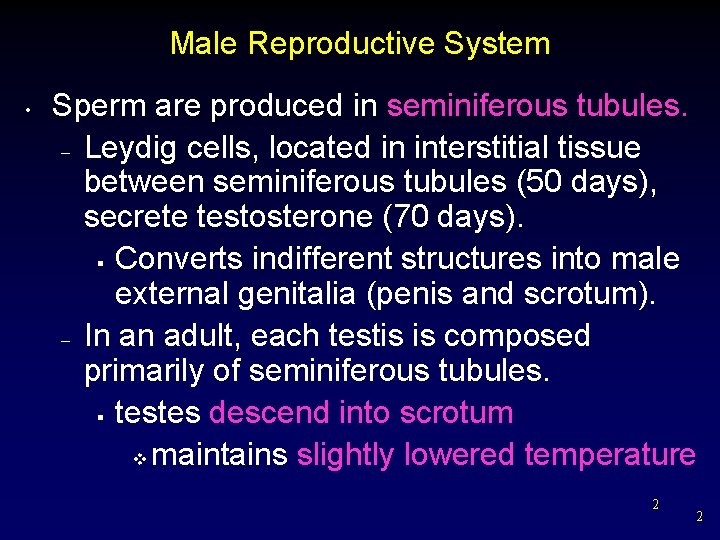 Male Reproductive System

• Sperm are produced in seminiferous tubules.

– Leydig cells, located in interstitial tissue between seminiferous tubules (50 days), secrete testosterone (70 days).

▪ Converts indifferent structures into male external genitalia (penis and scrotum).

– In an adult, each testis is composed primarily of seminiferous tubules.

▪ testes descend into scrotum

❖ maintains slightly lowered temperature

2

2